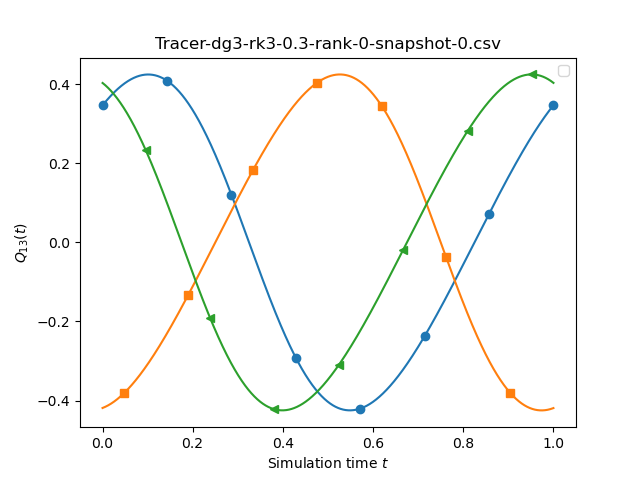 Tracer-dg3-rk3-0.3-rank-0-snapshot-0.csv

0.4
0.2
0.0
−0.2
−0.4

$Q_{13}(t)$

0.0 0.2 0.4 0.6 0.8 1.0

Simulation time $t$